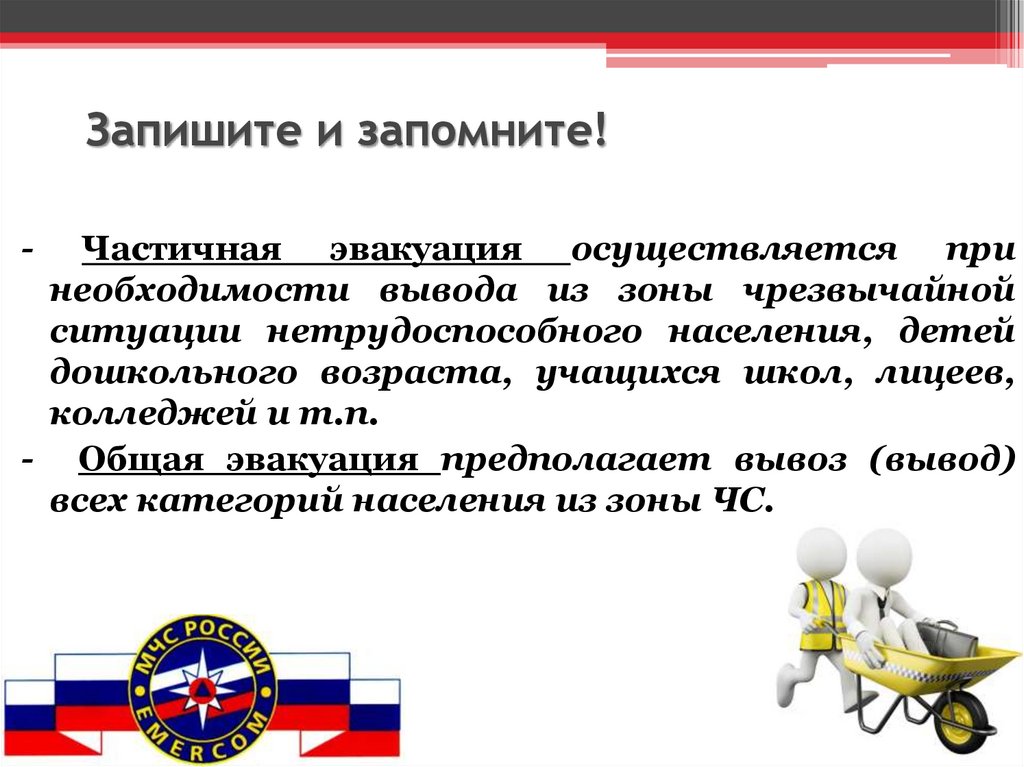 Запишите и запомните!

- Частичная эвакуация осуществляется при необходимости вывода из зоны чрезвычайной ситуации нетрудоспособного населения, детей дошкольного возраста, учащихся школ, лицеев, колледжей и т.п.

- Общая эвакуация предполагает вывоз (вывод) всех категорий населения из зоны ЧС.

МЧС РОССИИ
EMERCOM